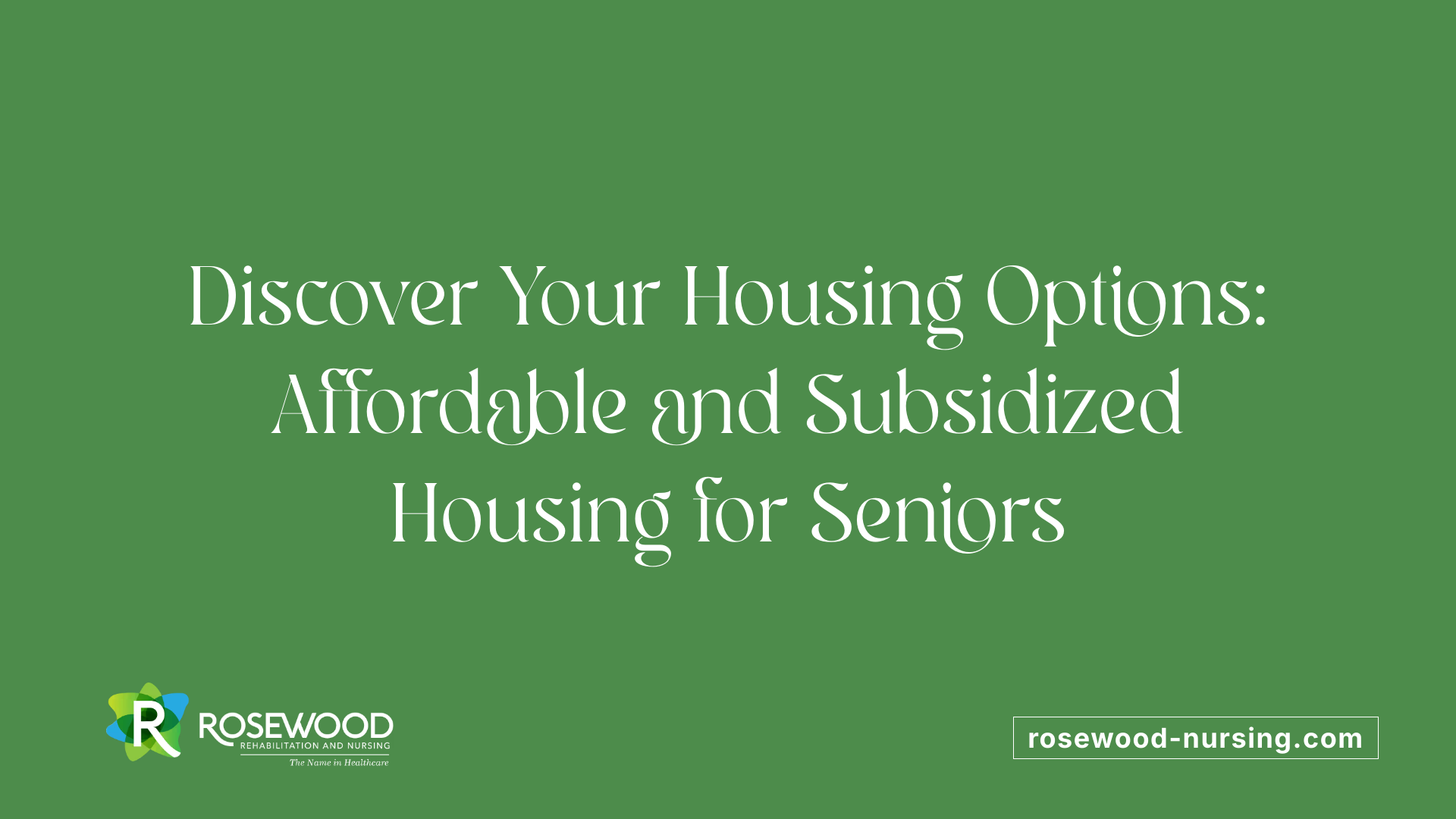 Discover Your Housing Options: Affordable and Subsidized Housing for Seniors

R ROSEWOOD
REHABILITATION AND NURSING
The Name in Healthcare

rosewood-nursing.com